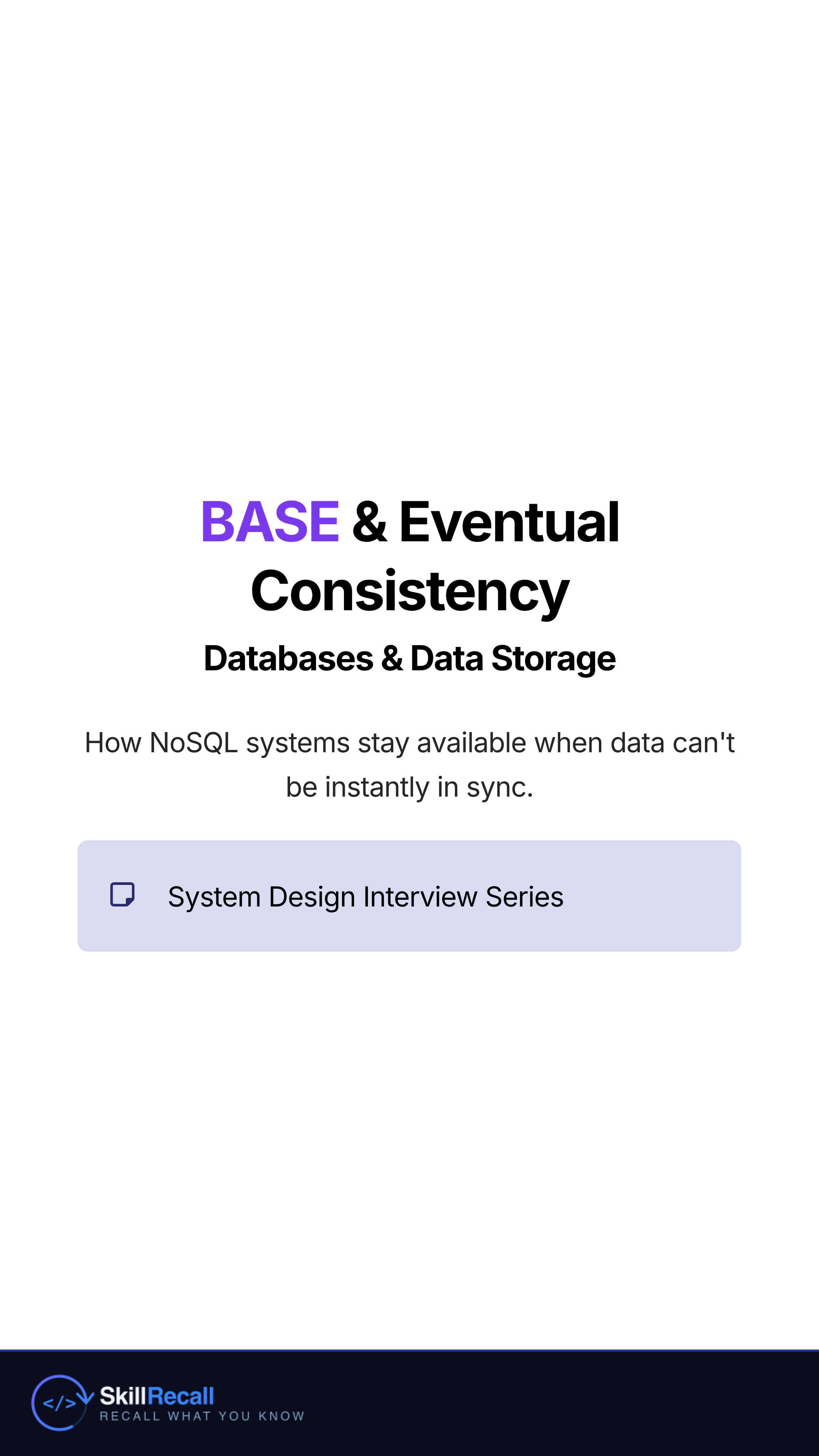 BASE & Eventual Consistency

Databases & Data Storage

How NoSQL systems stay available when data can't be instantly in sync.

System Design Interview Series

</>

SkillRecall
RECALL WHAT YOU KNOW